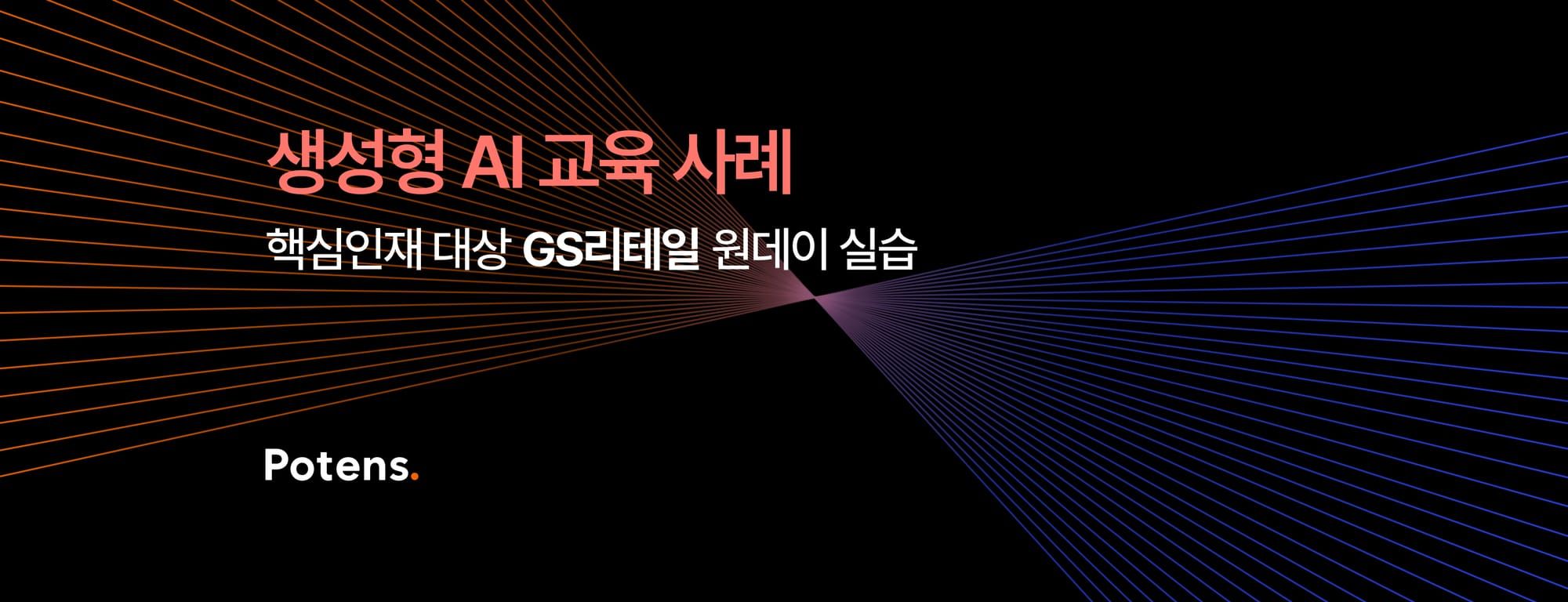 생성형 AI 교육 사례

핵심인재 대상 GS리테일 원데이 실습

Potens.